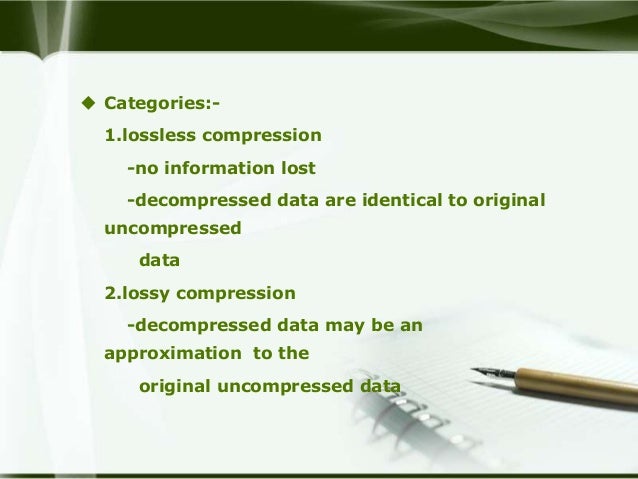 ◆ Categories:-

1.lossless compression

-no information lost

-decompressed data are identical to original uncompressed data

2.lossy compression

-decompressed data may be an approximation to the original uncompressed data